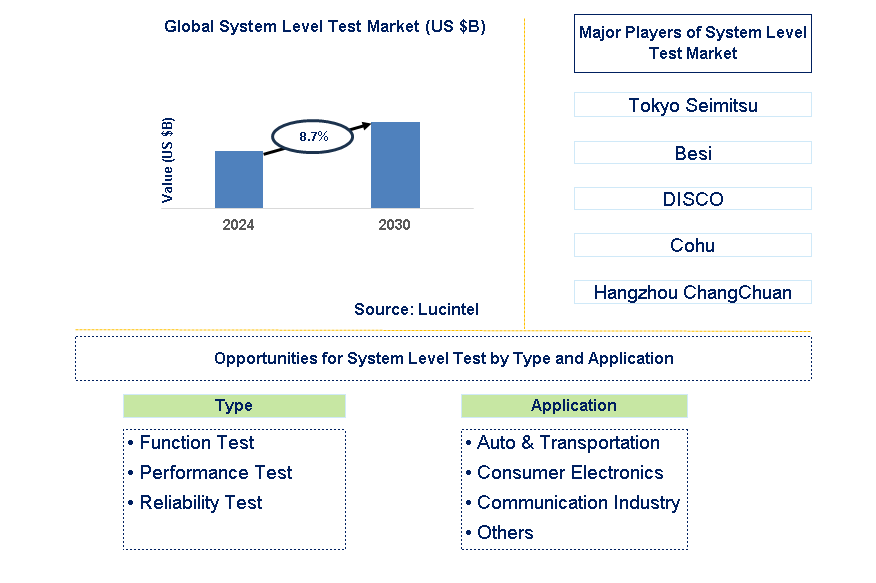 Global System Level Test Market (US $B)

Value (US $B)

8.7%

2024

2030

Source: Lucintel

Major Players of System Level Test Market

Tokyo Seimitsu

Besi

DISCO

Cohu

Hangzhou ChangChuan

Opportunities for System Level Test by Type and Application

Type

• Function Test
• Performance Test
• Reliability Test

Application

• Auto & Transportation
• Consumer Electronics
• Communication Industry
• Others